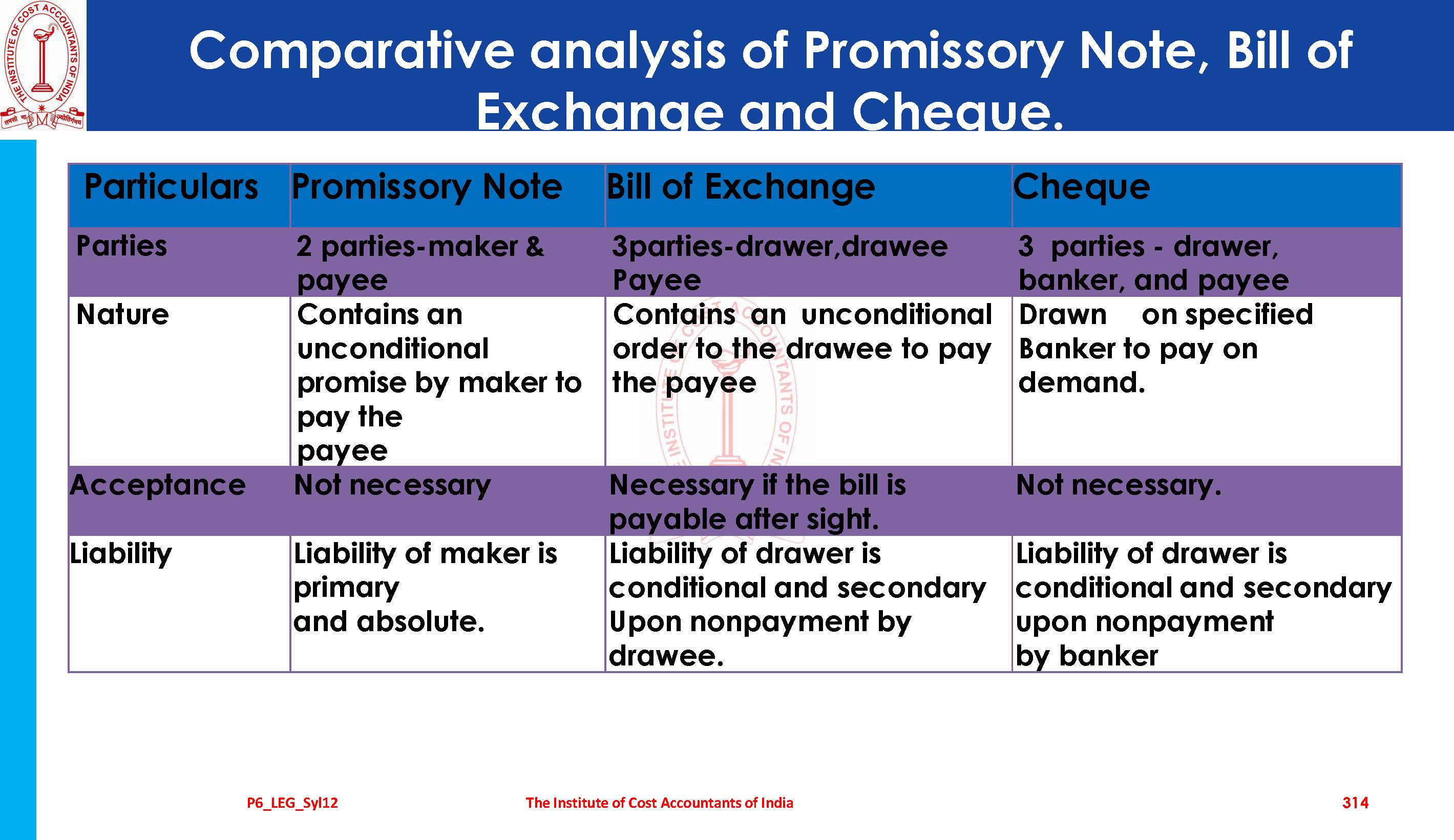 THE INSTITUTE OF COST ACCOUNTANTS OF INDIA

Comparative analysis of Promissory Note, Bill of Exchange and Cheque.

| Particulars | Promissory Note | Bill of Exchange | Cheque |
|---|---|---|---|
| Parties | 2 parties-maker & payee | 3parties-drawer,drawee Payee | 3 parties - drawer, banker, and payee |
| Nature | Contains an unconditional promise by maker to pay the payee | Contains an unconditional order to the drawee to pay the payee | Drawn on specified Banker to pay on demand. |
| Acceptance | Not necessary | Necessary if the bill is payable after sight. | Not necessary. |
| Liability | Liability of maker is primary and absolute. | Liability of drawer is conditional and secondary Upon nonpayment by drawee. | Liability of drawer is conditional and secondary upon nonpayment by banker |

P6_LEG_Syl12 The Institute of Cost Accountants of India 314